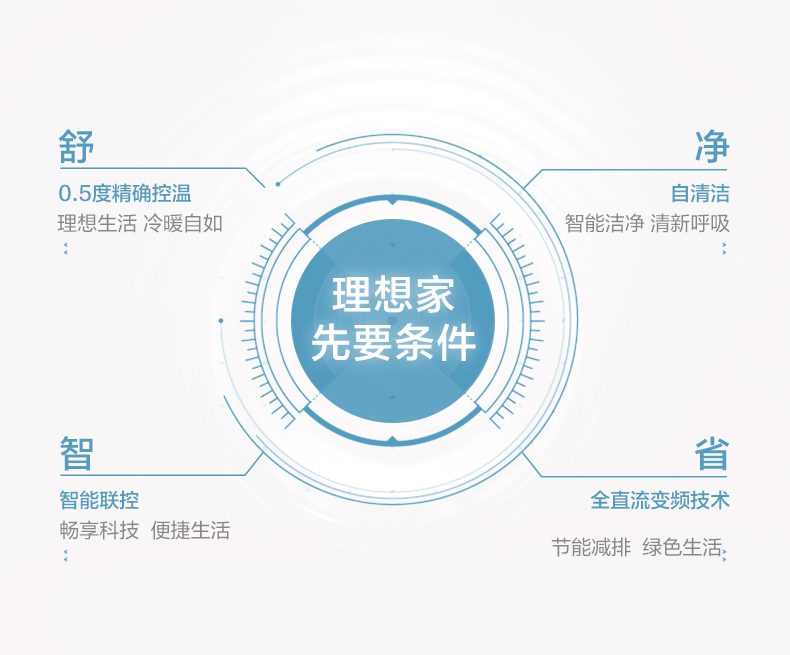 舒

0.5度精确控温

理想生活 冷暖自如

净

自清洁

智能洁净 清新呼吸

理想家
先要条件

智

智能联控

畅享科技 便捷生活

省

全直流变频技术

节能减排 绿色生活